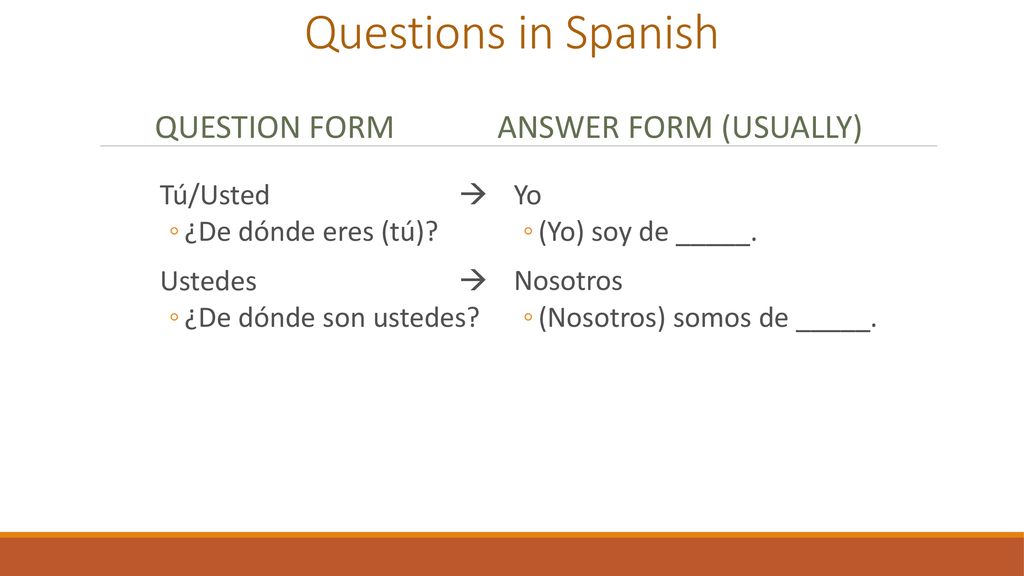 Questions in Spanish

QUESTION FORM

Tú/Usted →
◦ ¿De dónde eres (tú)?

Ustedes →
◦ ¿De dónde son ustedes?

ANSWER FORM (USUALLY)

Yo
◦ (Yo) soy de _____.

Nosotros
◦ (Nosotros) somos de _____.